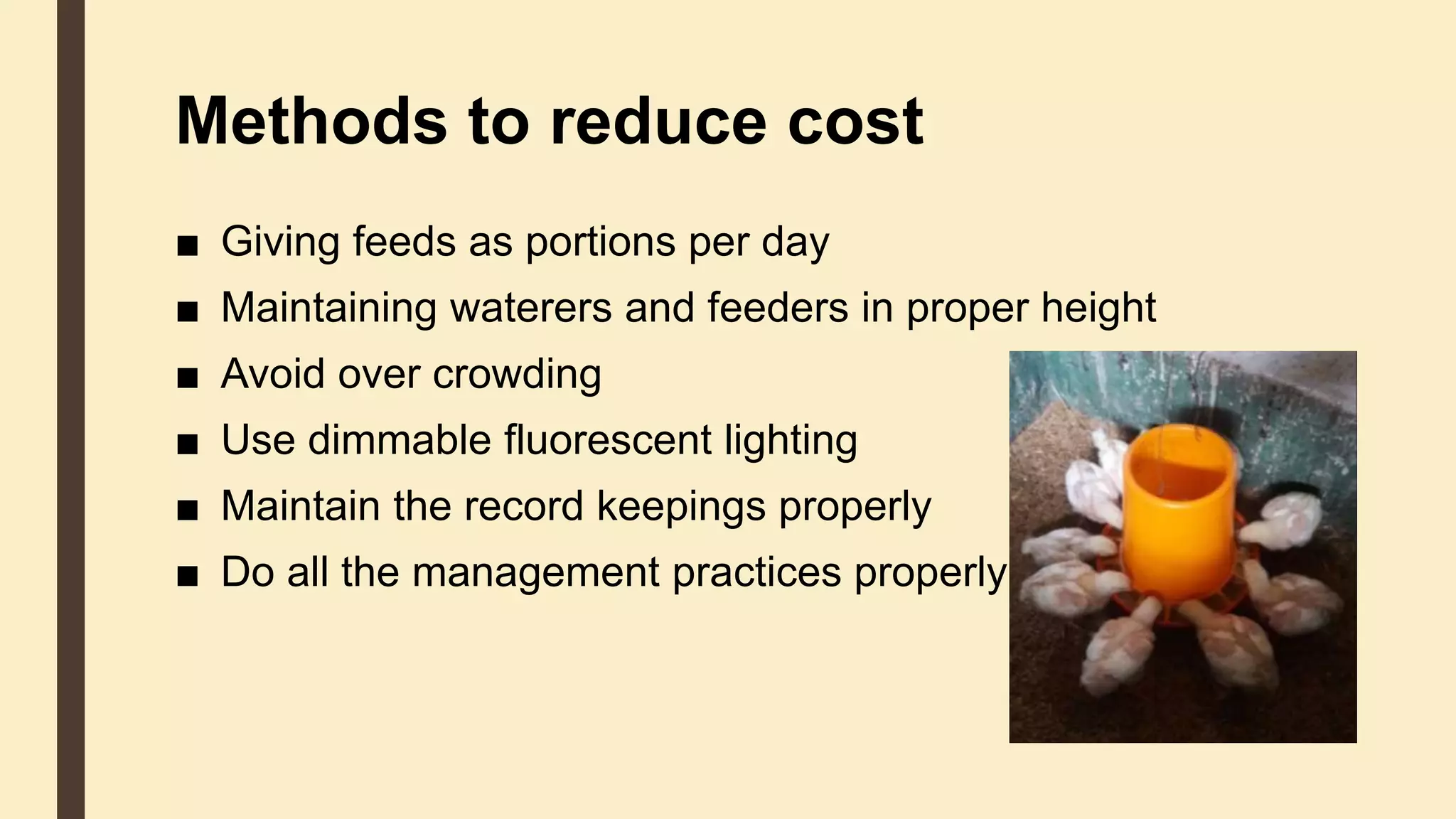 Methods to reduce cost

■ Giving feeds as portions per day
■ Maintaining waterers and feeders in proper height
■ Avoid over crowding
■ Use dimmable fluorescent lighting
■ Maintain the record keepings properly
■ Do all the management practices properly